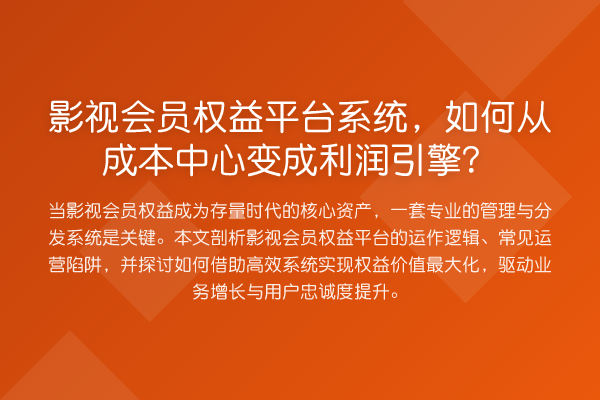 影视会员权益平台系统，如何从成本中心变成利润引擎？

当影视会员权益成为存量时代的核心资产，一套专业的管理与分发系统是关键。本文剖析影视会员权益平台的运作逻辑、常见运营陷阱，并探讨如何借助高效系统实现权益价值最大化，驱动业务增长与用户忠诚度提升。